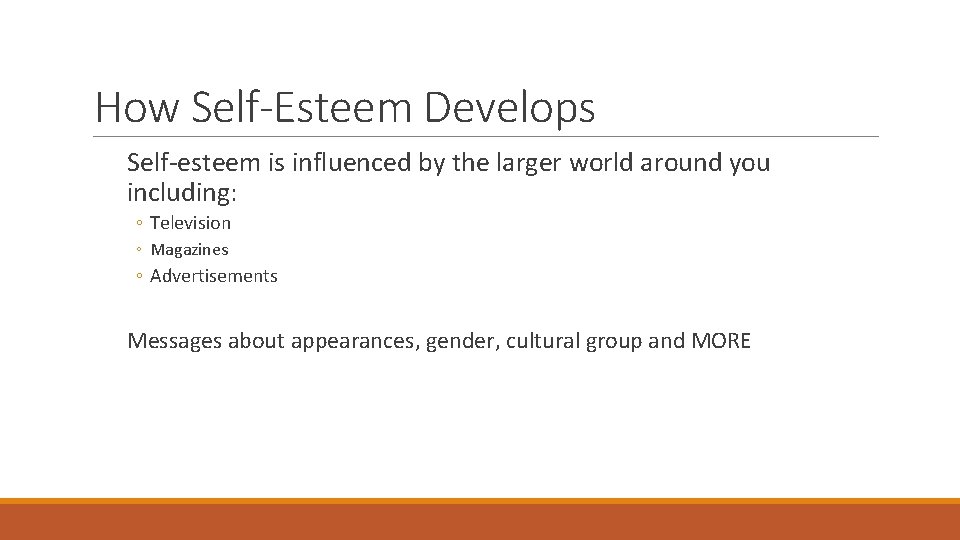 How Self-Esteem Develops

Self-esteem is influenced by the larger world around you including:

◦ Television
◦ Magazines
◦ Advertisements

Messages about appearances, gender, cultural group and MORE